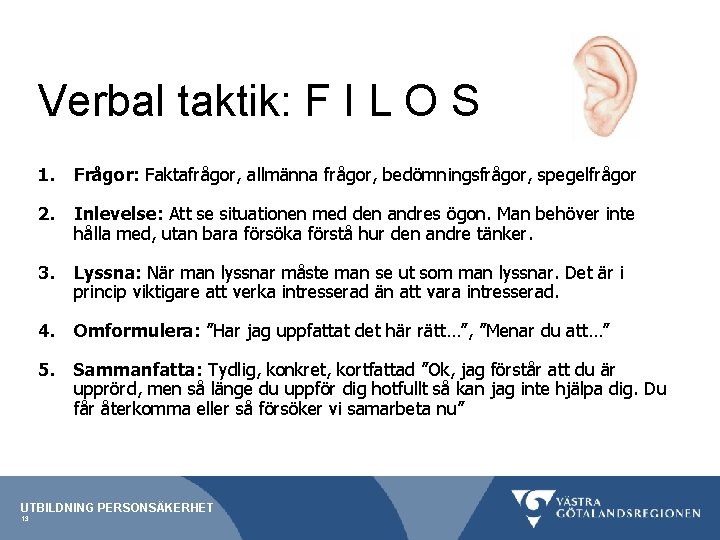 Verbal taktik: F I L O S

1. **Frågor:** Faktafrågor, allmänna frågor, bedömningsfrågor, spegelfrågor

2. **Inlevelse:** Att se situationen med den andres ögon. Man behöver inte hålla med, utan bara försöka förstå hur den andre tänker.

3. **Lyssna:** När man lyssnar måste man se ut som man lyssnar. Det är i princip viktigare att verka intresserad än att vara intresserad.

4. **Omformulera:** ”Har jag uppfattat det här rätt…”, ”Menar du att…”

5. **Sammanfatta:** Tydlig, konkret, kortfattad ”Ok, jag förstår att du är upprörd, men så länge du uppför dig hotfullt så kan jag inte hjälpa dig. Du får återkomma eller så försöker vi samarbeta nu”

UTBILDNING PERSONSÄKERHET
13

VÄSTRA GÖTALANDSREGIONEN